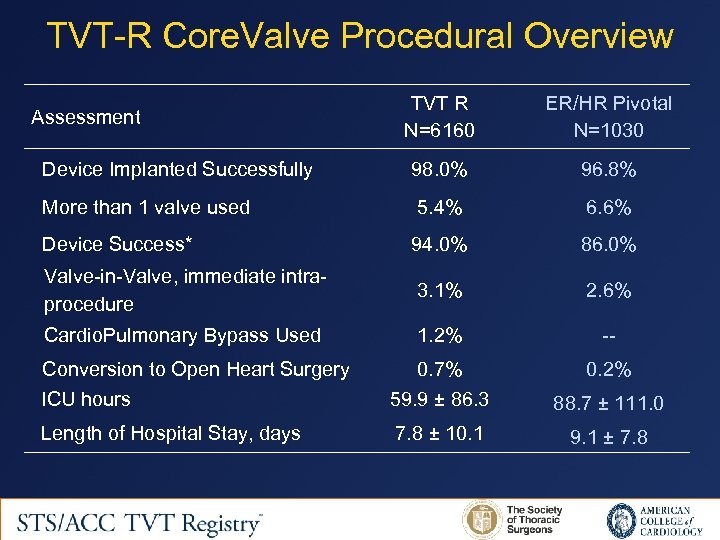 TVT-R CoreValve Procedural Overview

| Assessment | TVT R N=6160 | ER/HR Pivotal N=1030 |
|---|---|---|
| Device Implanted Successfully | 98.0% | 96.8% |
| More than 1 valve used | 5.4% | 6.6% |
| Device Success* | 94.0% | 86.0% |
| Valve-in-Valve, immediate intra-procedure | 3.1% | 2.6% |
| CardioPulmonary Bypass Used | 1.2% | -- |
| Conversion to Open Heart Surgery | 0.7% | 0.2% |
| ICU hours | 59.9 ± 86.3 | 88.7 ± 111.0 |
| Length of Hospital Stay, days | 7.8 ± 10.1 | 9.1 ± 7.8 |

STS/ACC TVT Registry™

The Society of Thoracic Surgeons

AMERICAN COLLEGE of CARDIOLOGY